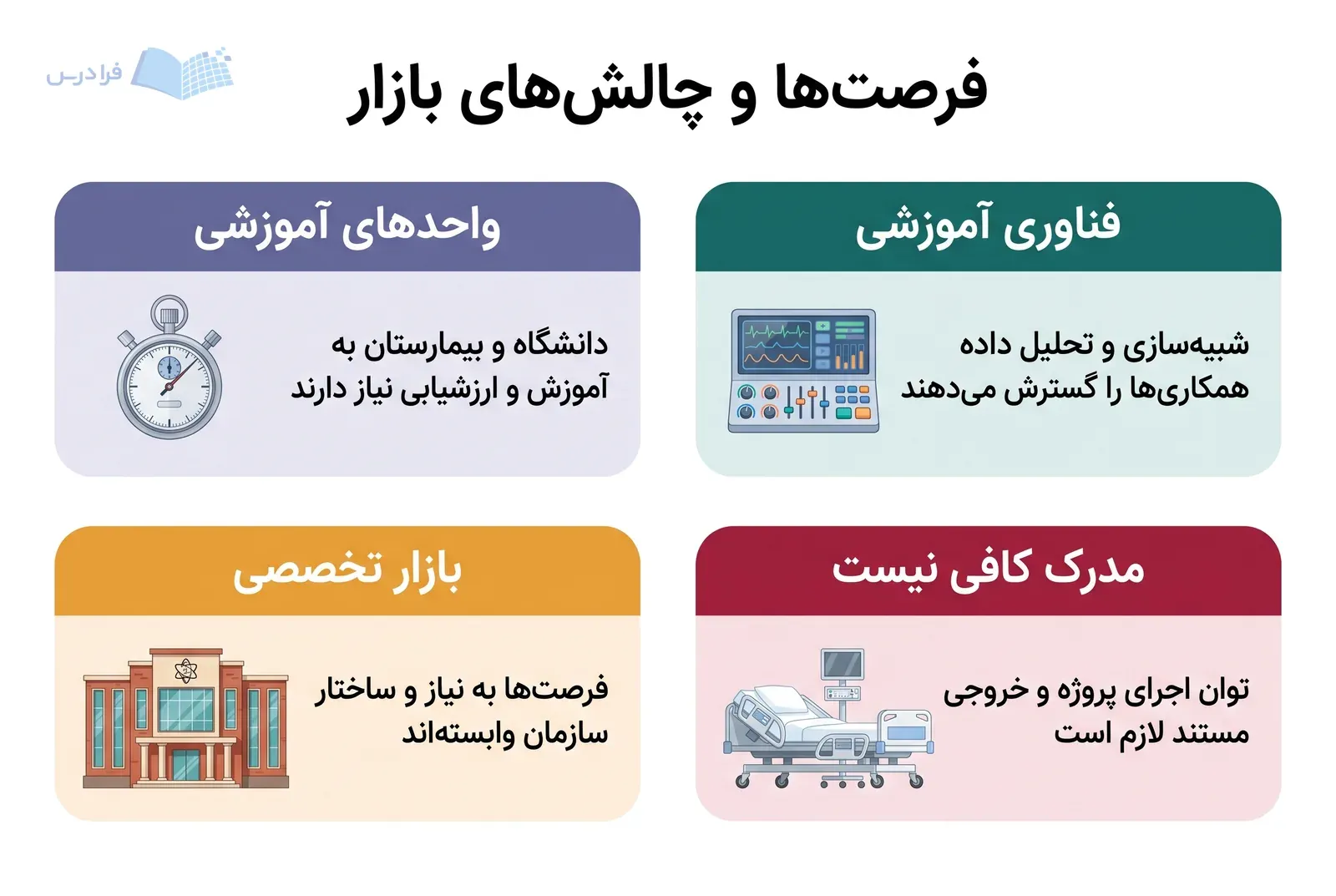 فرادرس

فرصت‌ها و چالش‌های بازار

فناوری آموزشی

شبیه‌سازی و تحلیل داده همکاری‌ها را گسترش می‌دهند

واحدهای آموزشی

دانشگاه و بیمارستان به آموزش و ارزشیابی نیاز دارند

مدرک کافی نیست

توان اجرای پروژه و خروجی مستند لازم است

بازار تخصصی

فرصت‌ها به نیاز و ساختار سازمان وابسته‌اند